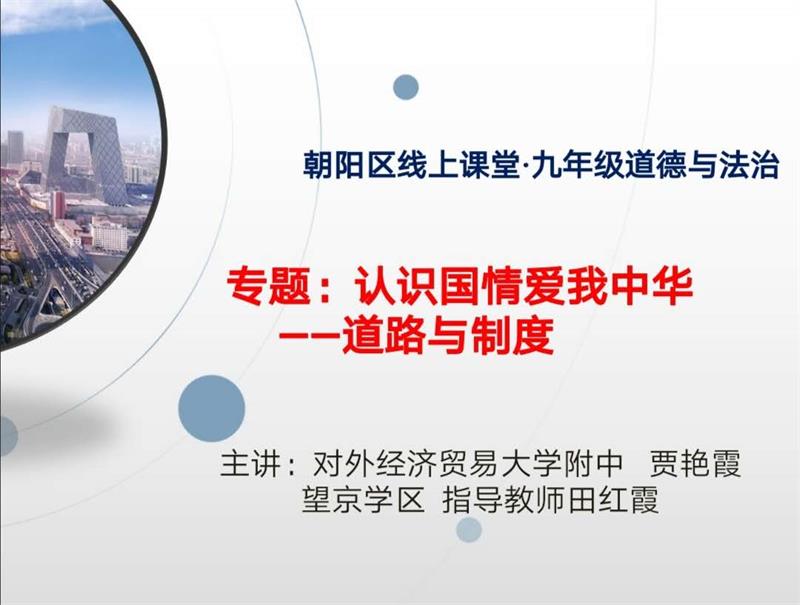 朝阳区线上课堂·九年级道德与法治

专题：认识国情爱我中华
——道路与制度

主讲：对外经济贸易大学附中 贾艳霞
望京学区 指导教师田红霞